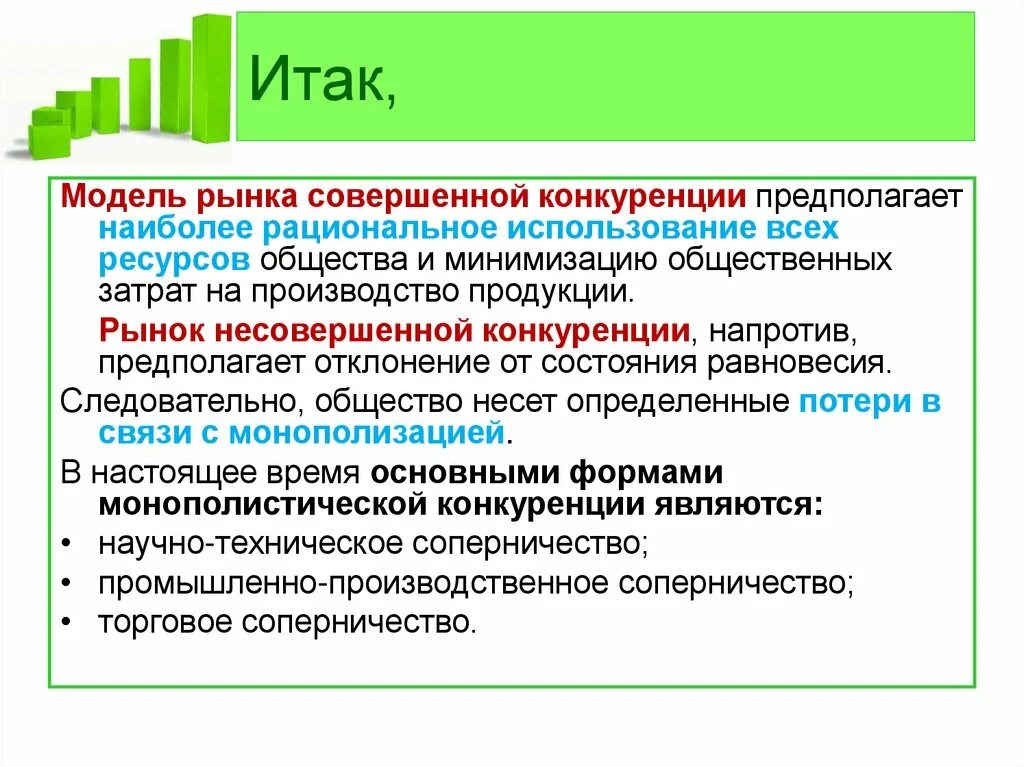 Итак,

Модель рынка совершенной конкуренции предполагает наиболее рациональное использование всех ресурсов общества и минимизацию общественных затрат на производство продукции.

Рынок несовершенной конкуренции, напротив, предполагает отклонение от состояния равновесия.

Следовательно, общество несет определенные потери в связи с монополизацией.

В настоящее время основными формами монополистической конкуренции являются:

• научно-техническое соперничество;
• промышленно-производственное соперничество;
• торговое соперничество.